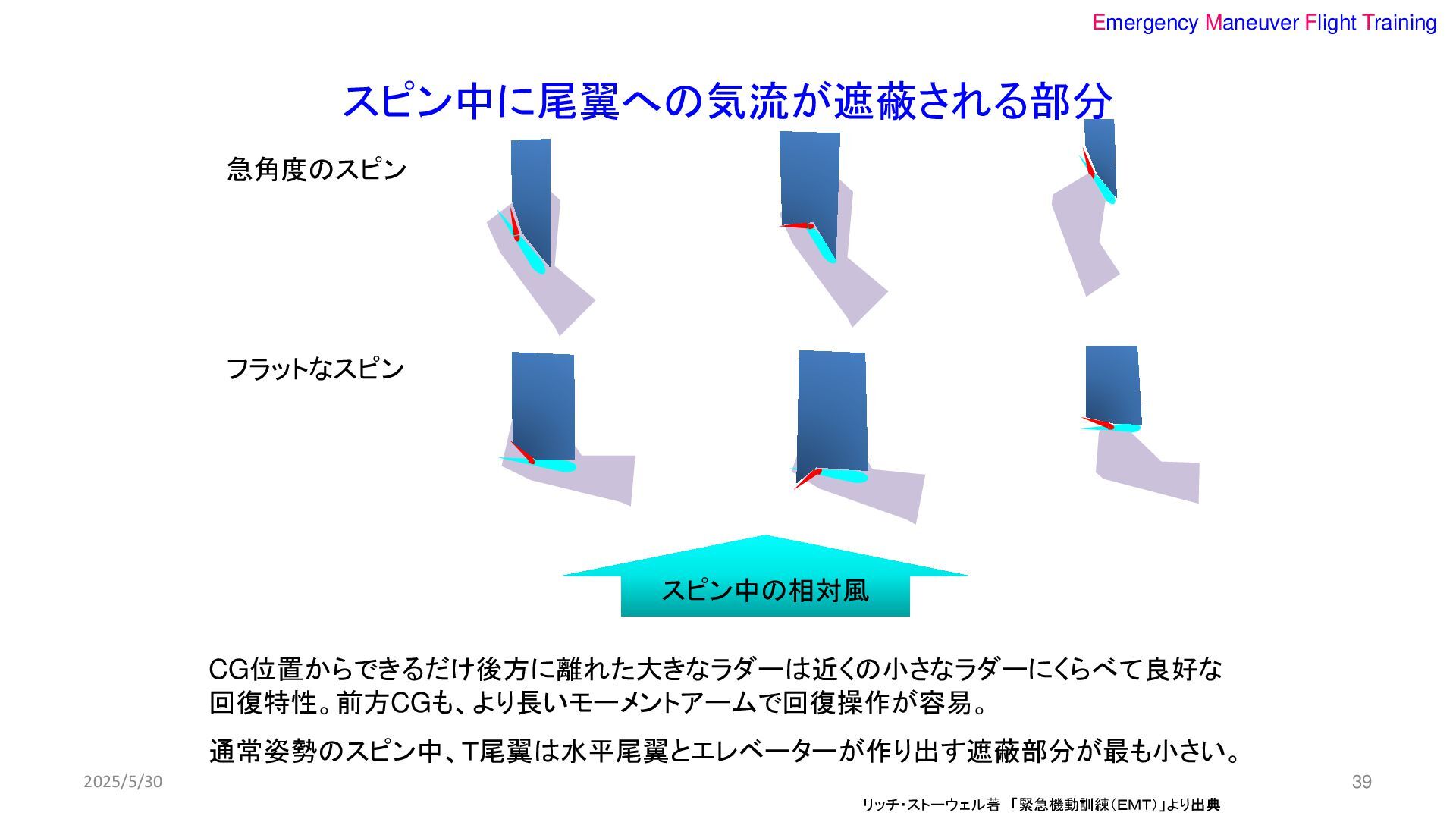 Emergency Maneuver Flight Training

スピン中に尾翼への気流が遮蔽される部分

急角度のスピン

フラットなスピン

スピン中の相対風

CG位置からできるだけ後方に離れた大きなラダーは近くの小さなラダーにくらべて良好な回復特性。前方CGも、より長いモーメントアームで回復操作が容易。

通常姿勢のスピン中、T尾翼は水平尾翼とエレベーターが作り出す遮蔽部分が最も小さい。

2025/5/30

39

リッチ・ストーウェル著 「緊急機動訓練（EMT）」より出典